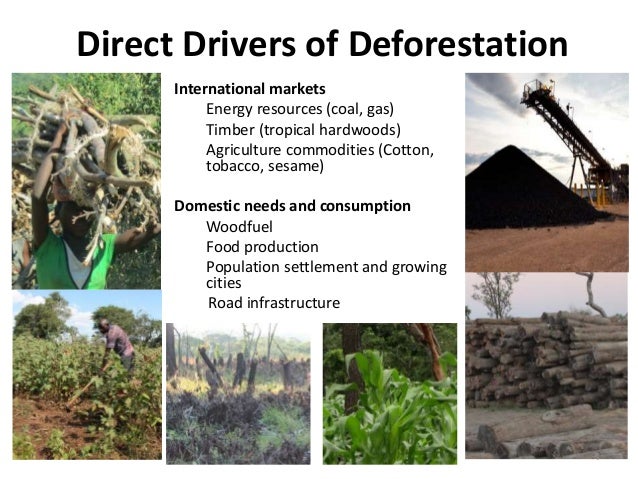 Direct Drivers of Deforestation

International markets
Energy resources (coal, gas)
Timber (tropical hardwoods)
Agriculture commodities (Cotton, tobacco, sesame)

Domestic needs and consumption
Woodfuel
Food production
Population settlement and growing cities
Road infrastructure